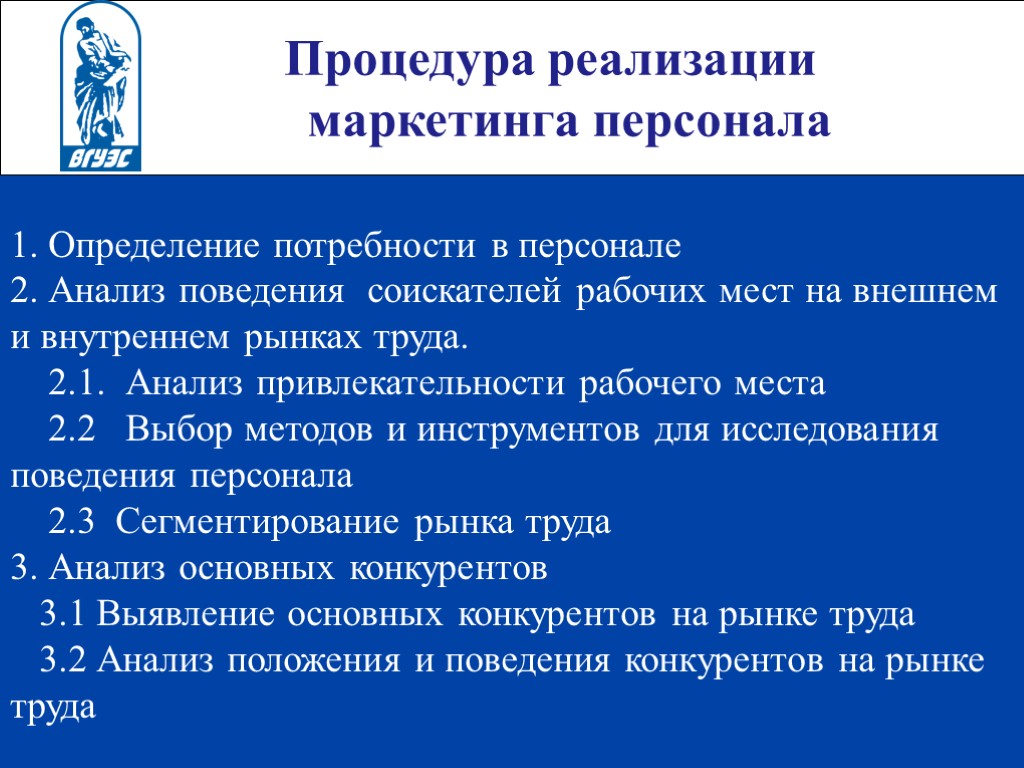 ВГУЭС

Процедура реализации маркетинга персонала

1. Определение потребности в персонале
2. Анализ поведения соискателей рабочих мест на внешнем и внутреннем рынках труда.
2.1. Анализ привлекательности рабочего места
2.2 Выбор методов и инструментов для исследования поведения персонала
2.3 Сегментирование рынка труда
3. Анализ основных конкурентов
3.1 Выявление основных конкурентов на рынке труда
3.2 Анализ положения и поведения конкурентов на рынке труда